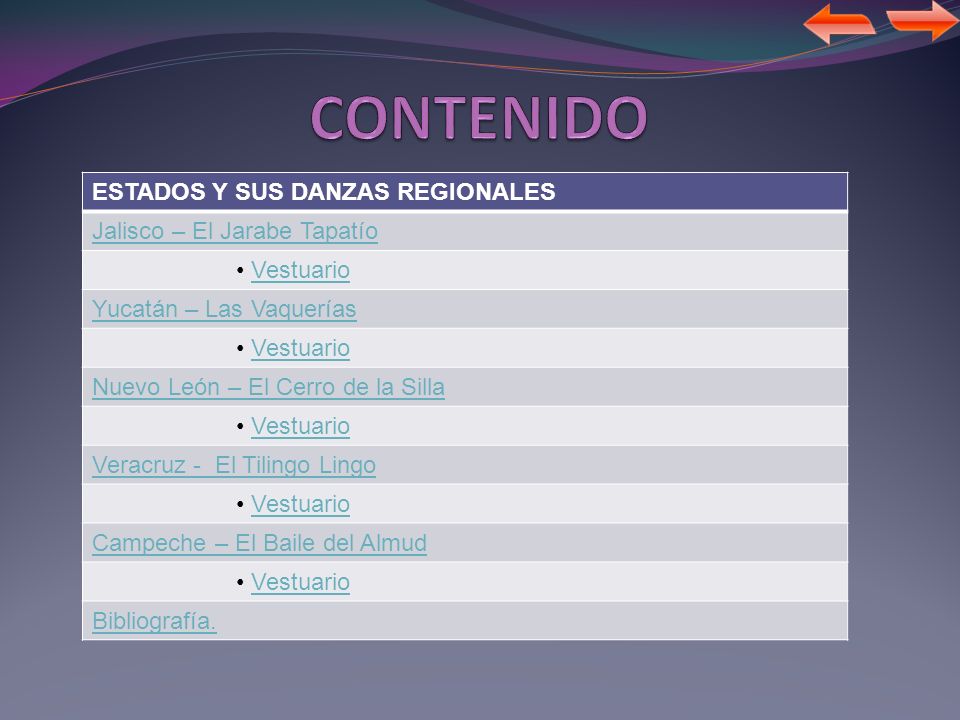 CONTENIDO

| ESTADOS Y SUS DANZAS REGIONALES |
|---|
| Jalisco – El Jarabe Tapatío |
| • Vestuario |
| Yucatán – Las Vaquerías |
| • Vestuario |
| Nuevo León – El Cerro de la Silla |
| • Vestuario |
| Veracruz - El Tilingo Lingo |
| • Vestuario |
| Campeche – El Baile del Almud |
| • Vestuario |
| Bibliografía. |